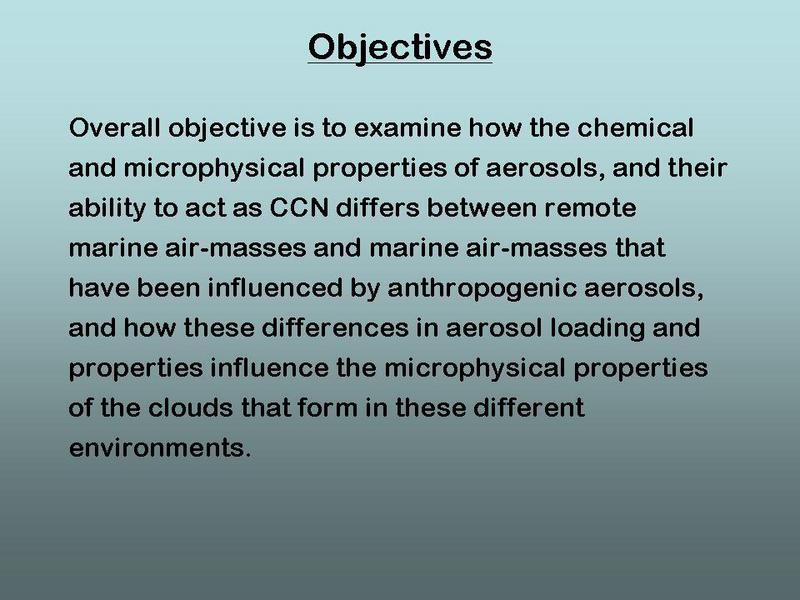 Objectives

Overall objective is to examine how the chemical and microphysical properties of aerosols, and their ability to act as CCN differs between remote marine air-masses and marine air-masses that have been influenced by anthropogenic aerosols, and how these differences in aerosol loading and properties influence the microphysical properties of the clouds that form in these different environments.